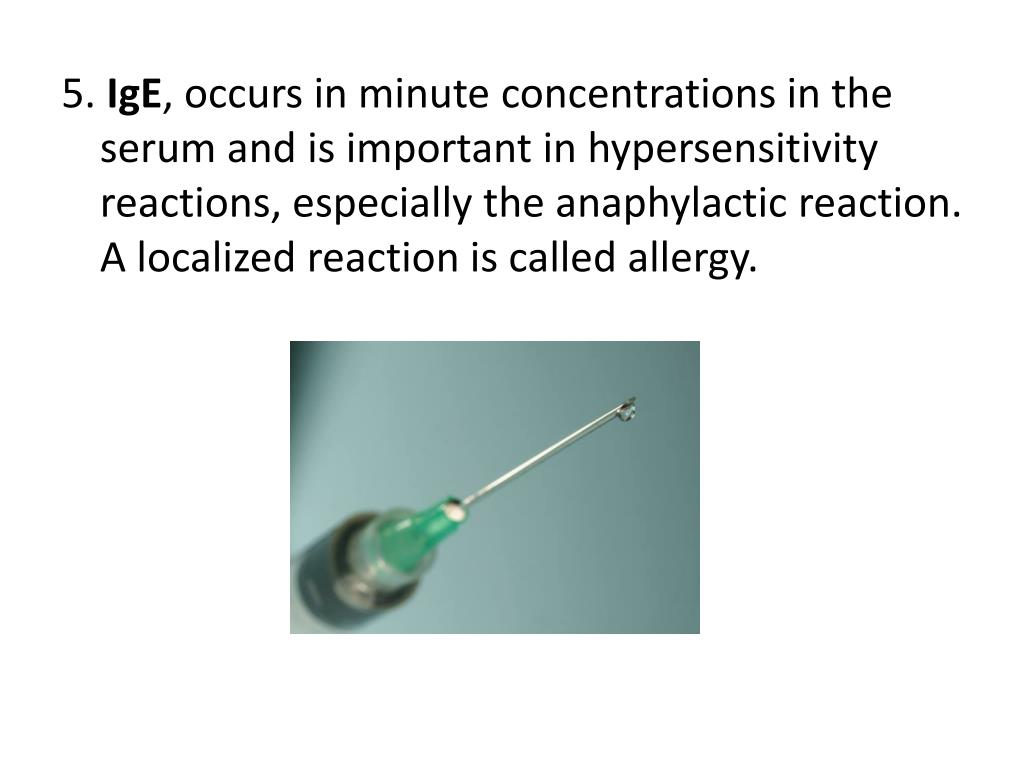 5. IgE, occurs in minute concentrations in the serum and is important in hypersensitivity reactions, especially the anaphylactic reaction. A localized reaction is called allergy.